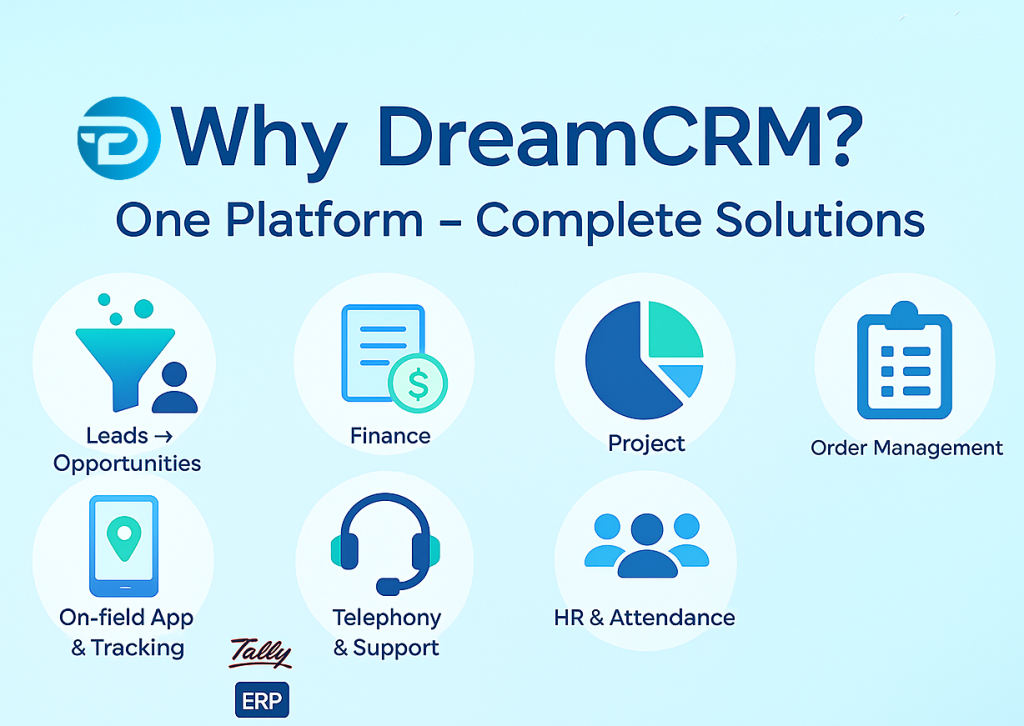 Why DreamCRM?
One Platform – Complete Solutions

Leads → Opportunities

Finance

Project

Order Management

On-field App & Tracking

Telephony & Support

HR & Attendance

Tally

ERP